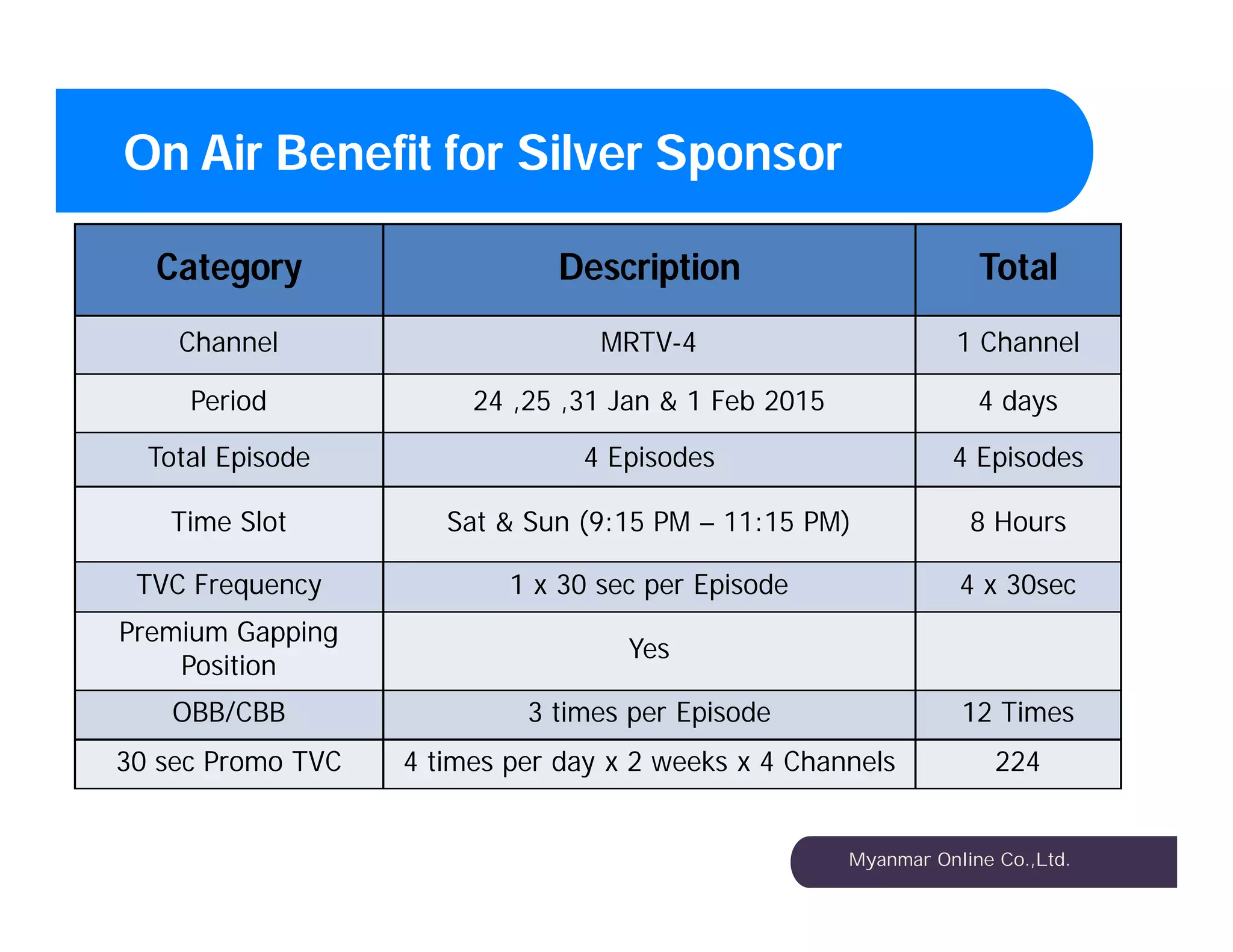 On Air Benefit for Silver Sponsor

| Category | Description | Total |
|---|---|---|
| Channel | MRTV-4 | 1 Channel |
| Period | 24 ,25 ,31 Jan & 1 Feb 2015 | 4 days |
| Total Episode | 4 Episodes | 4 Episodes |
| Time Slot | Sat & Sun (9:15 PM – 11:15 PM) | 8 Hours |
| TVC Frequency | 1 x 30 sec per Episode | 4 x 30sec |
| Premium Gapping Position | Yes | |
| OBB/CBB | 3 times per Episode | 12 Times |
| 30 sec Promo TVC | 4 times per day x 2 weeks x 4 Channels | 224 |

Myanmar Online Co.,Ltd.